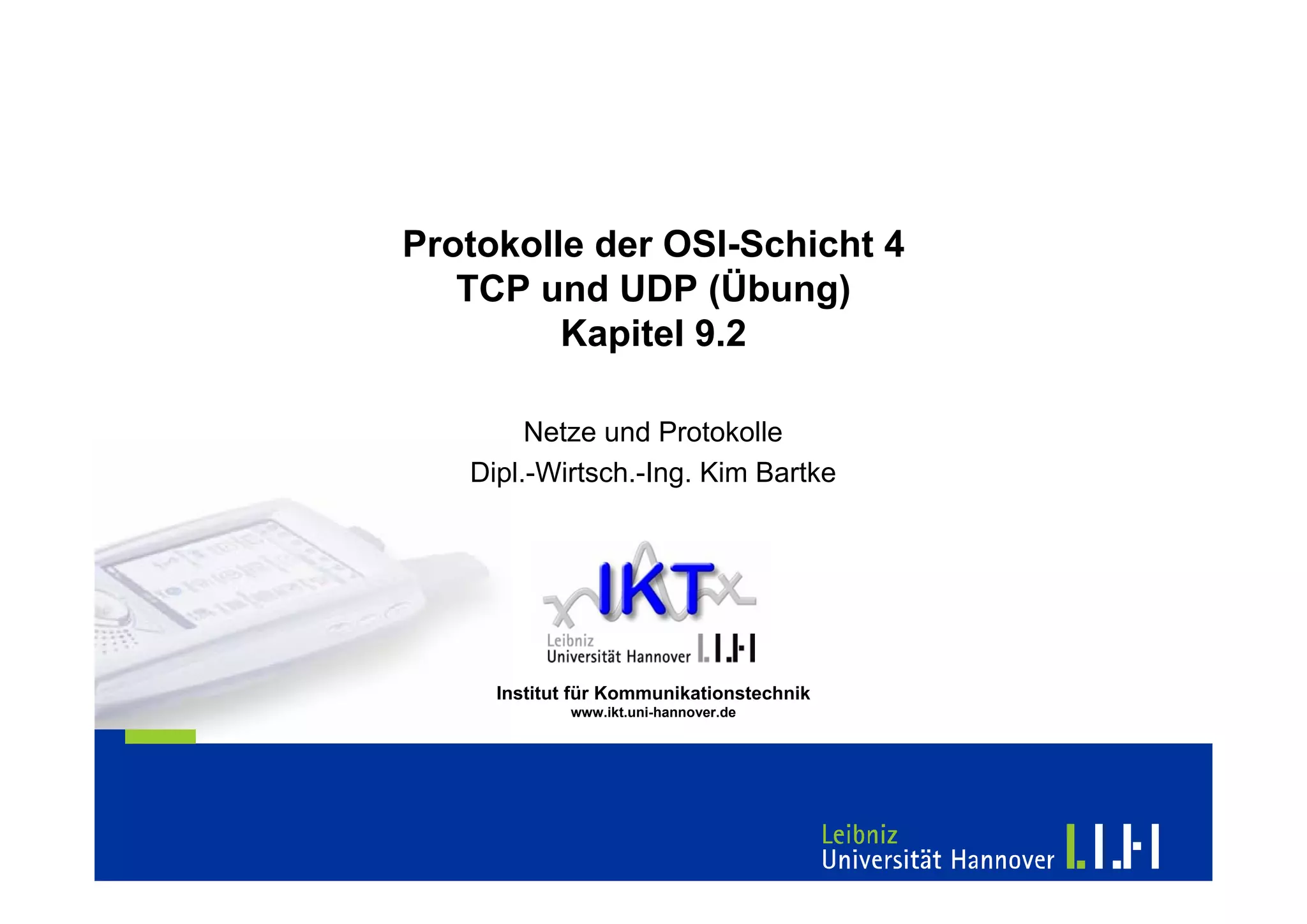 Protokolle der OSI-Schicht 4
TCP und UDP (Übung)
Kapitel 9.2

Netze und Protokolle
Dipl.-Wirtsch.-Ing. Kim Bartke

IKT

Leibniz
Universität Hannover

Institut für Kommunikationstechnik
www.ikt.uni-hannover.de

Leibniz
Universität Hannover